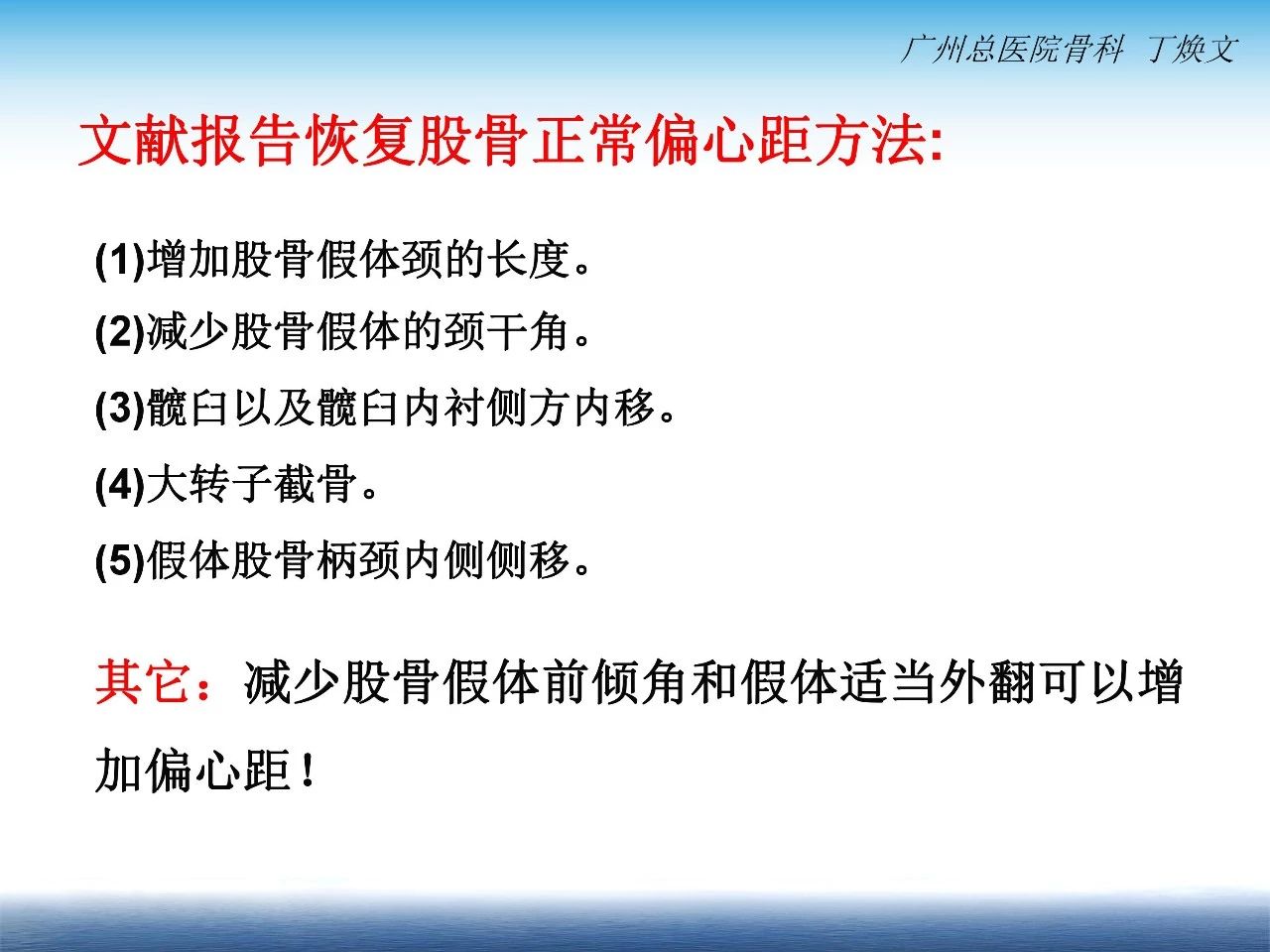 广州总医院骨科 丁焕文

文献报告恢复股骨正常偏心距方法:

(1)增加股骨假体颈的长度。

(2)减少股骨假体的颈干角。

(3)髋臼以及髋臼内衬侧方内移。

(4)大转子截骨。

(5)假体股骨柄颈内侧侧移。

其它：减少股骨假体前倾角和假体适当外翻可以增加偏心距！